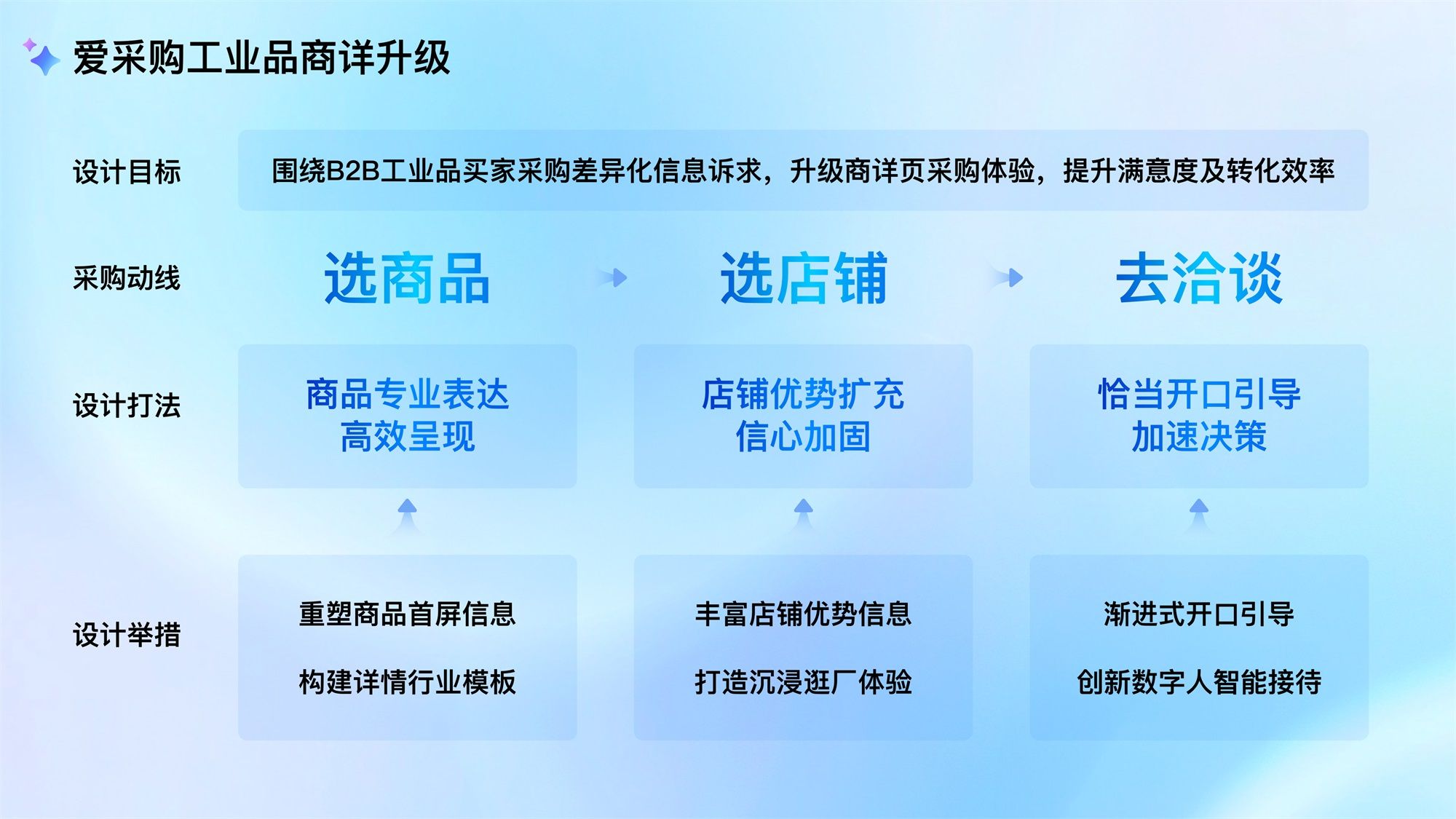 爱采购工业品商详升级

设计目标

围绕B2B工业品买家采购差异化信息诉求，升级商详页采购体验，提升满意度及转化效率

采购动线

选商品

选店铺

去洽谈

设计打法

商品专业表达
高效呈现

店铺优势扩充
信心加固

恰当开口引导
加速决策

设计举措

重塑商品首屏信息

构建详情行业模板

丰富店铺优势信息

打造沉浸逛厂体验

渐进式开口引导

创新数字人智能接待